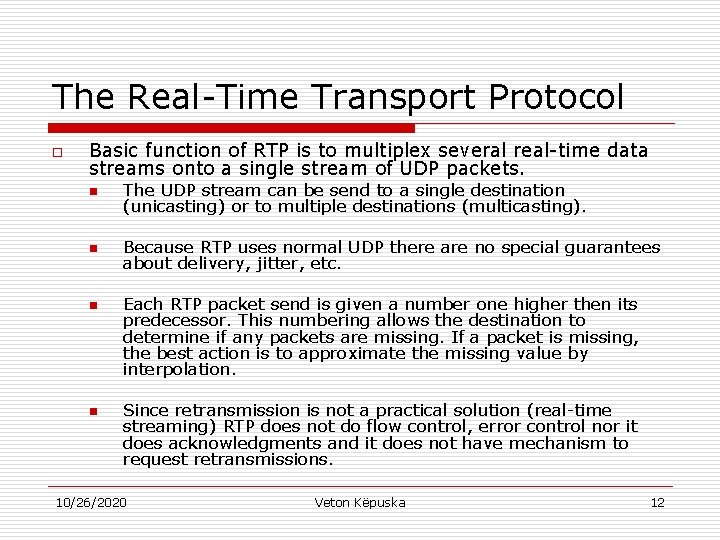 The Real-Time Transport Protocol

Basic function of RTP is to multiplex several real-time data streams onto a single stream of UDP packets.

The UDP stream can be send to a single destination (unicasting) or to multiple destinations (multicasting).

Because RTP uses normal UDP there are no special guarantees about delivery, jitter, etc.

Each RTP packet send is given a number one higher then its predecessor. This numbering allows the destination to determine if any packets are missing. If a packet is missing, the best action is to approximate the missing value by interpolation.

Since retransmission is not a practical solution (real-time streaming) RTP does not do flow control, error control nor it does acknowledgments and it does not have mechanism to request retransmissions.

10/26/2020 Veton Këpuska 12